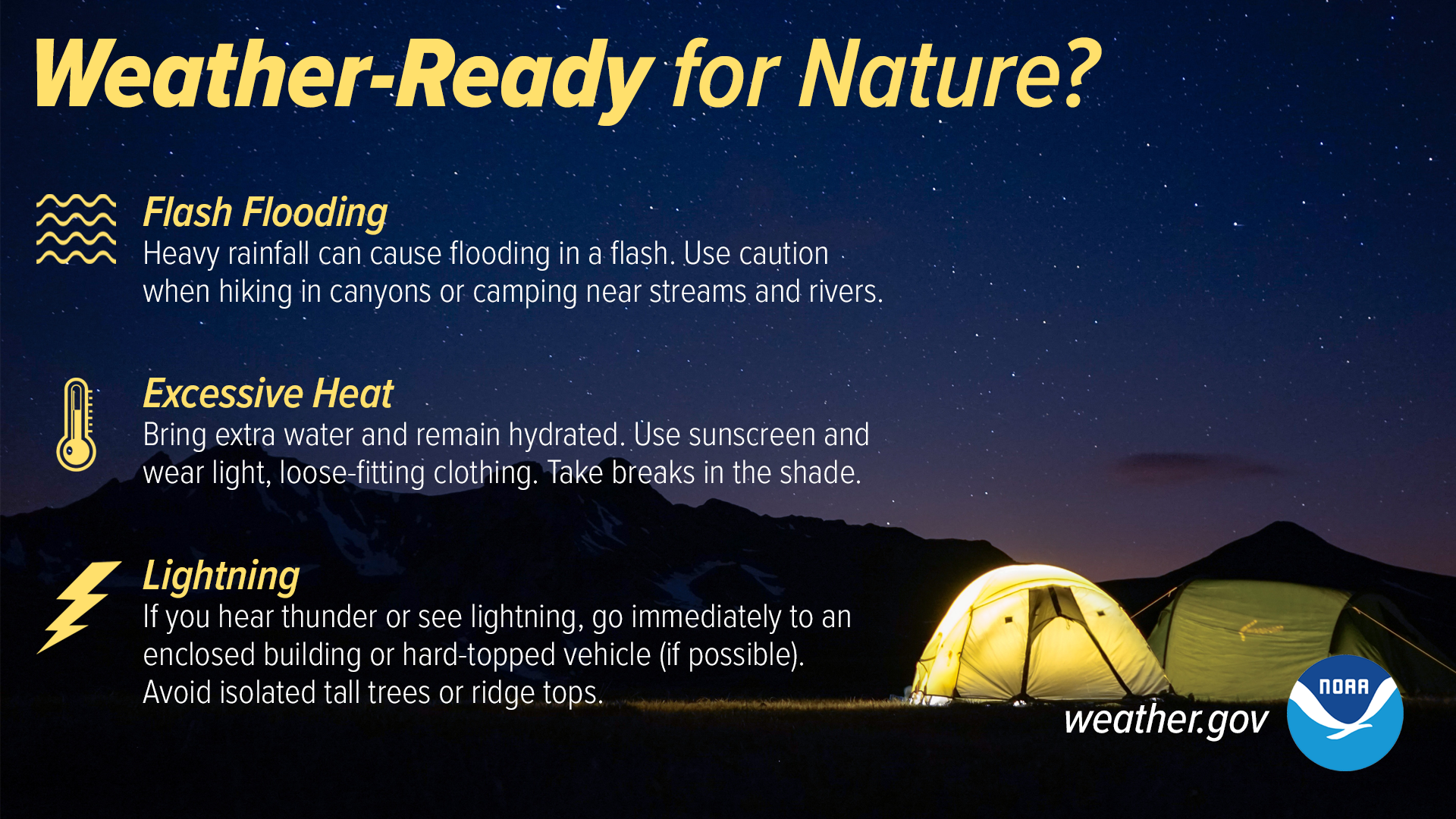 Weather-Ready for Nature?

Flash Flooding
Heavy rainfall can cause flooding in a flash. Use caution when hiking in canyons or camping near streams and rivers.

Excessive Heat
Bring extra water and remain hydrated. Use sunscreen and wear light, loose-fitting clothing. Take breaks in the shade.

Lightning
If you hear thunder or see lightning, go immediately to an enclosed building or hard-topped vehicle (if possible). Avoid isolated tall trees or ridge tops.

weather.gov

NOAA